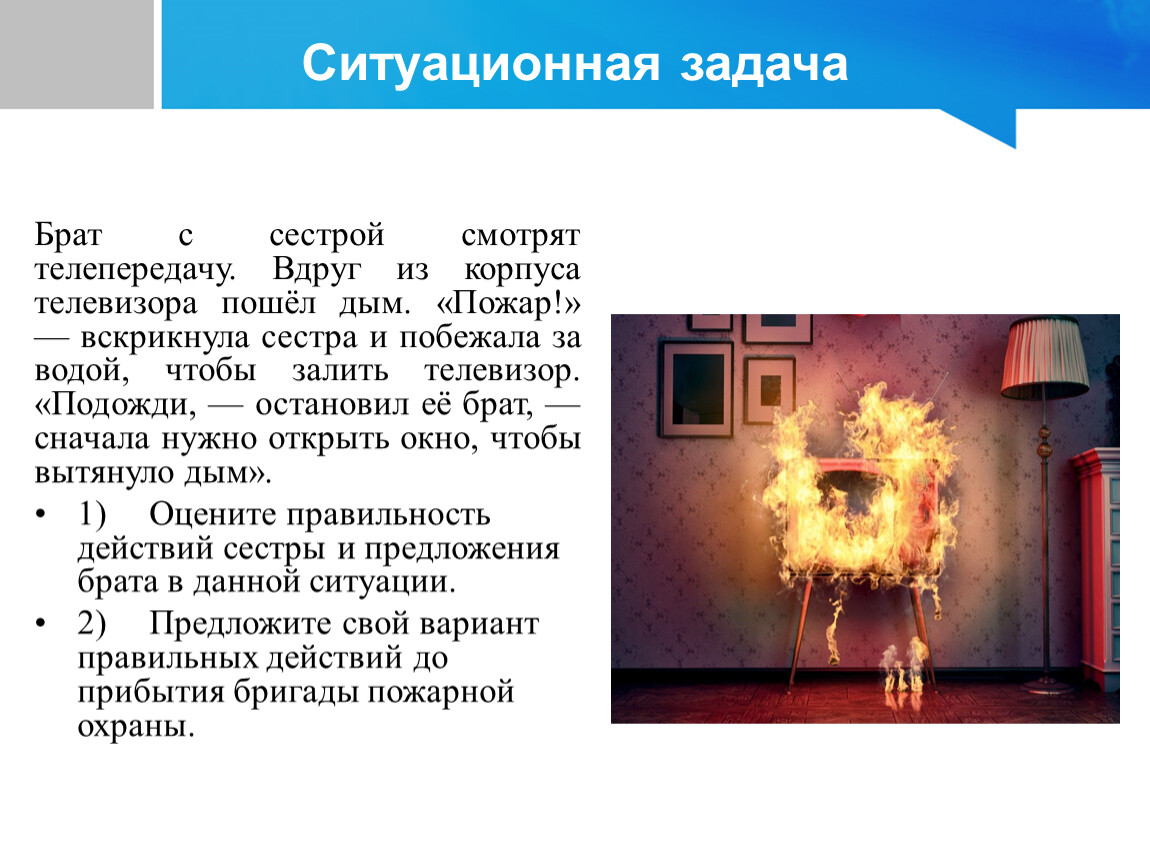 Ситуационная задача

Брат с сестрой смотрят телепередачу. Вдруг из корпуса телевизора пошёл дым. «Пожар!» — вскрикнула сестра и побежала за водой, чтобы залить телевизор. «Подожди, — остановил её брат, — сначала нужно открыть окно, чтобы вытянуло дым».

• 1) Оцените правильность действий сестры и предложения брата в данной ситуации.
• 2) Предложите свой вариант правильных действий до прибытия бригады пожарной охраны.